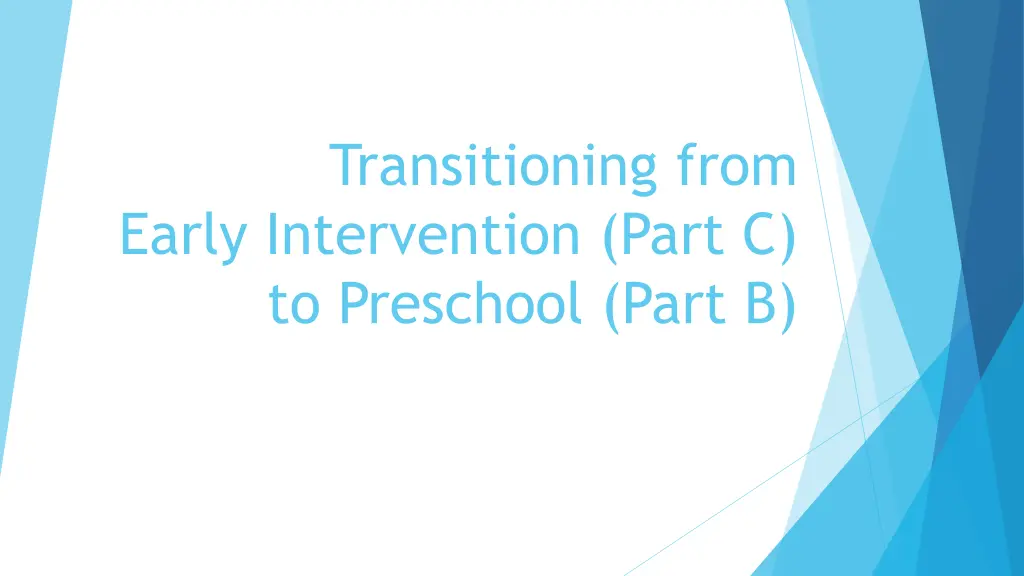 Transitioning from Early Intervention (Part C) to Preschool (Part B)